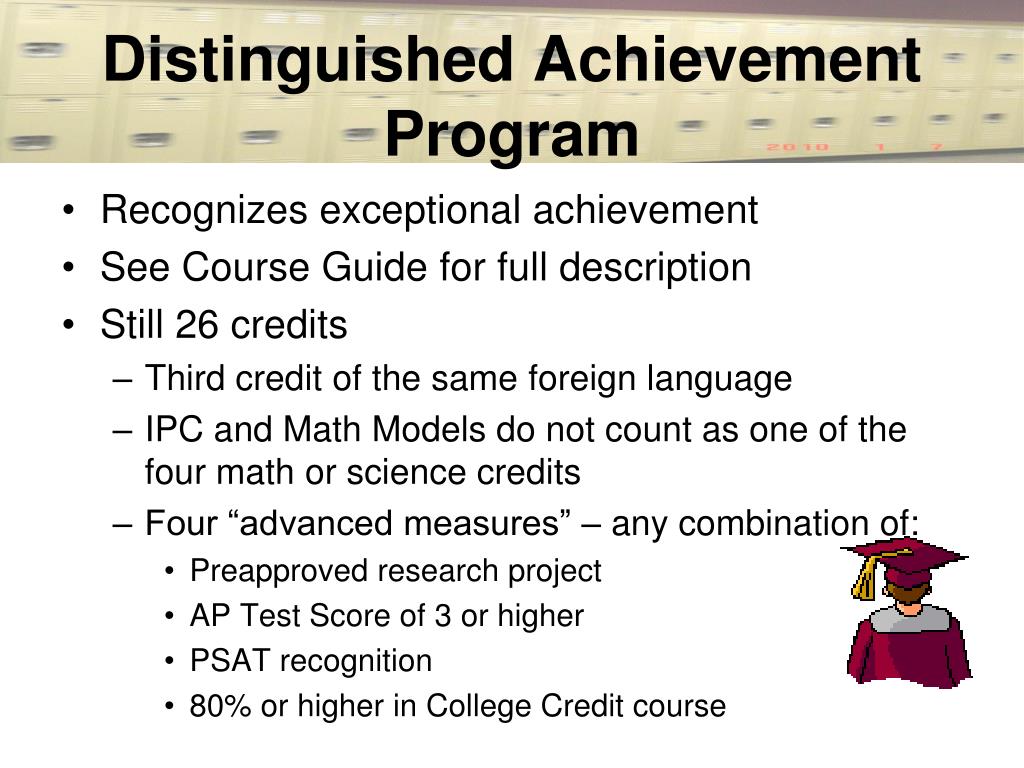 Distinguished Achievement Program

2010 1 7

• Recognizes exceptional achievement
• See Course Guide for full description
• Still 26 credits
– Third credit of the same foreign language
– IPC and Math Models do not count as one of the four math or science credits
– Four “advanced measures” – any combination of:
• Preapproved research project
• AP Test Score of 3 or higher
• PSAT recognition
• 80% or higher in College Credit course